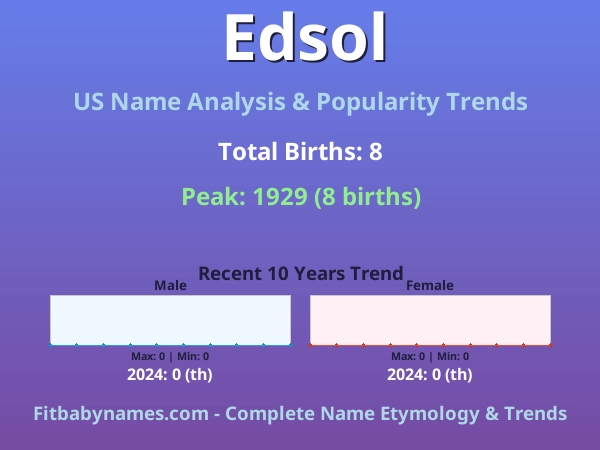 Edsol

US Name Analysis & Popularity Trends

Total Births: 8

Peak: 1929 (8 births)

Recent 10 Years Trend

Male

Max: 0 | Min: 0

2024: 0 (th)

Female

Max: 0 | Min: 0

2024: 0 (th)

Fitbabynames.com - Complete Name Etymology & Trends